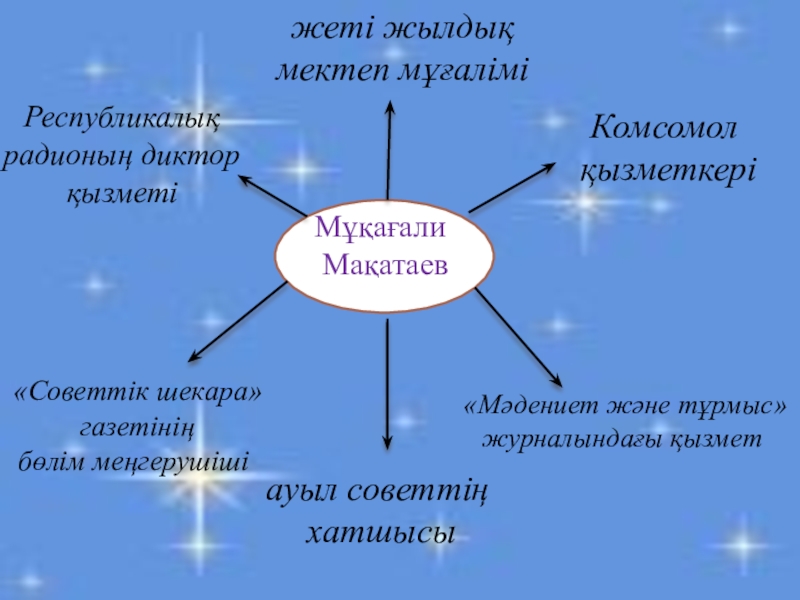 жеті жылдық мектеп мұғалімі

Республикалық радионың диктор қызметі

Комсомол қызметкері

Мұқағали Мақатаев

«Советтік шекара» газетінің бөлім меңгерушіші

«Мәдениет және тұрмыс» журналындағы қызмет

ауыл советтің хатшысы